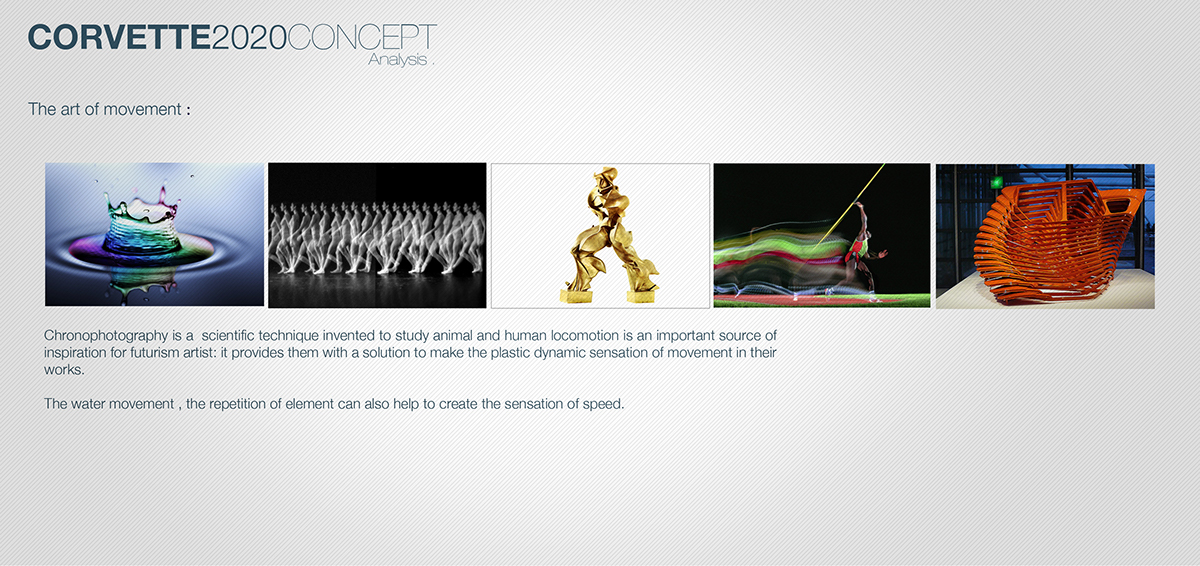 CORVETTE2020CONCEPT
Analysis .

The art of movement :

Chronophotography is a scientific technique invented to study animal and human locomotion is an important source of inspiration for futurism artist: it provides them with a solution to make the plastic dynamic sensation of movement in their works.

The water movement , the repetition of element can also help to create the sensation of speed.